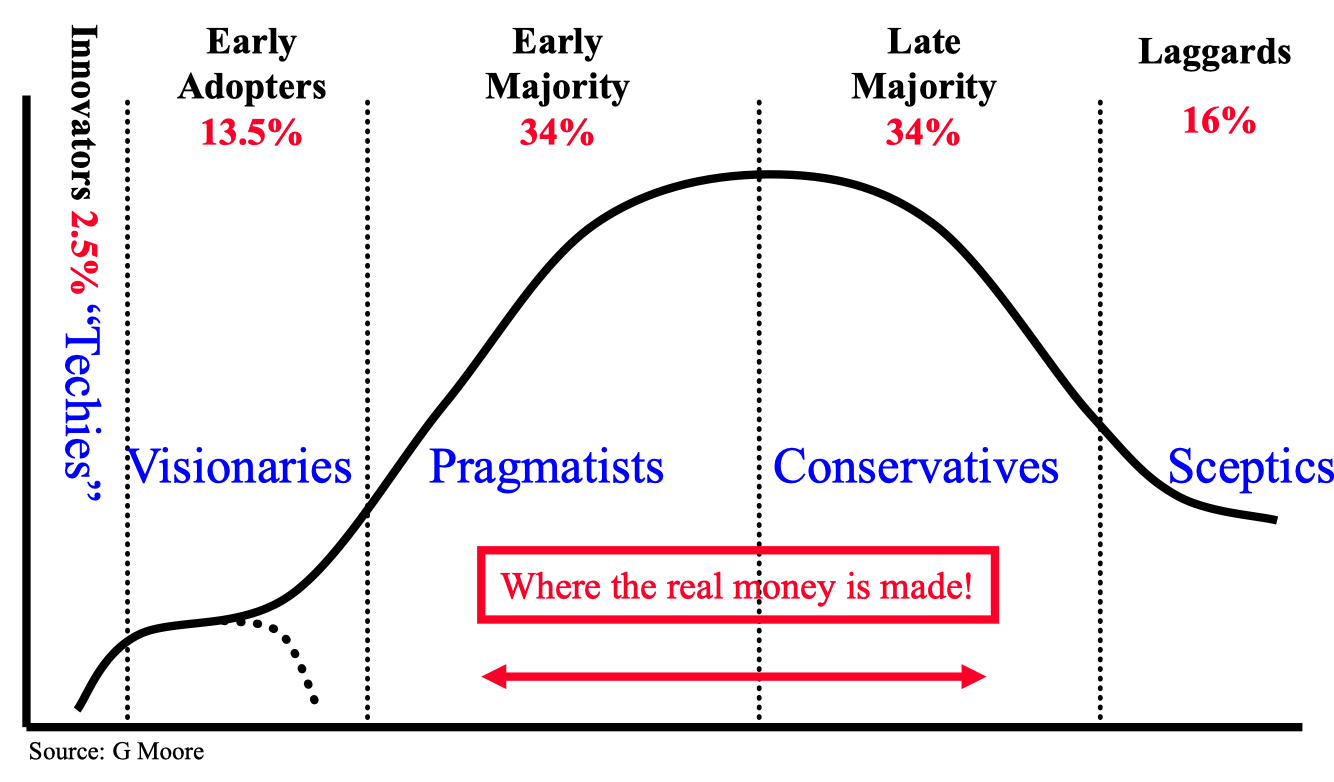 Innovators 2.5% "Techies"

Early Adopters
13.5%

Early Majority
34%

Late Majority
34%

Laggards
16%

Visionaries

Pragmatists

Conservatives

Sceptics

Where the real money is made!

Source: G Moore